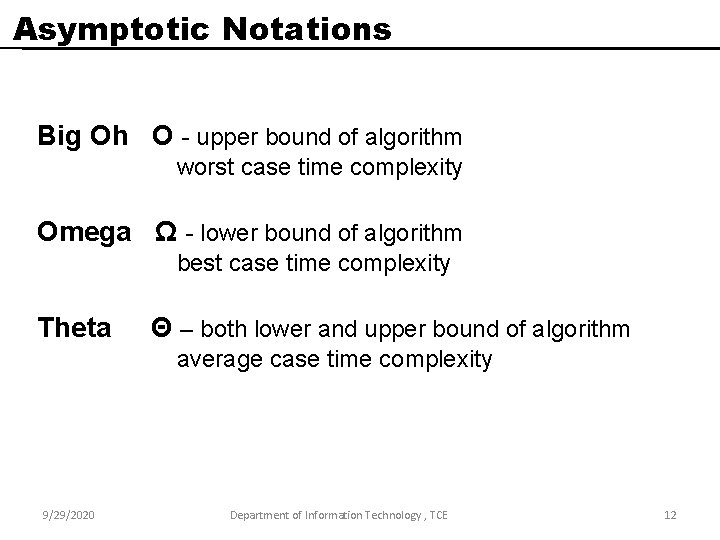 Asymptotic Notations

Big Oh O - upper bound of algorithm
worst case time complexity

Omega Ω - lower bound of algorithm
best case time complexity

Theta Θ – both lower and upper bound of algorithm
average case time complexity

9/29/2020 Department of Information Technology , TCE 12